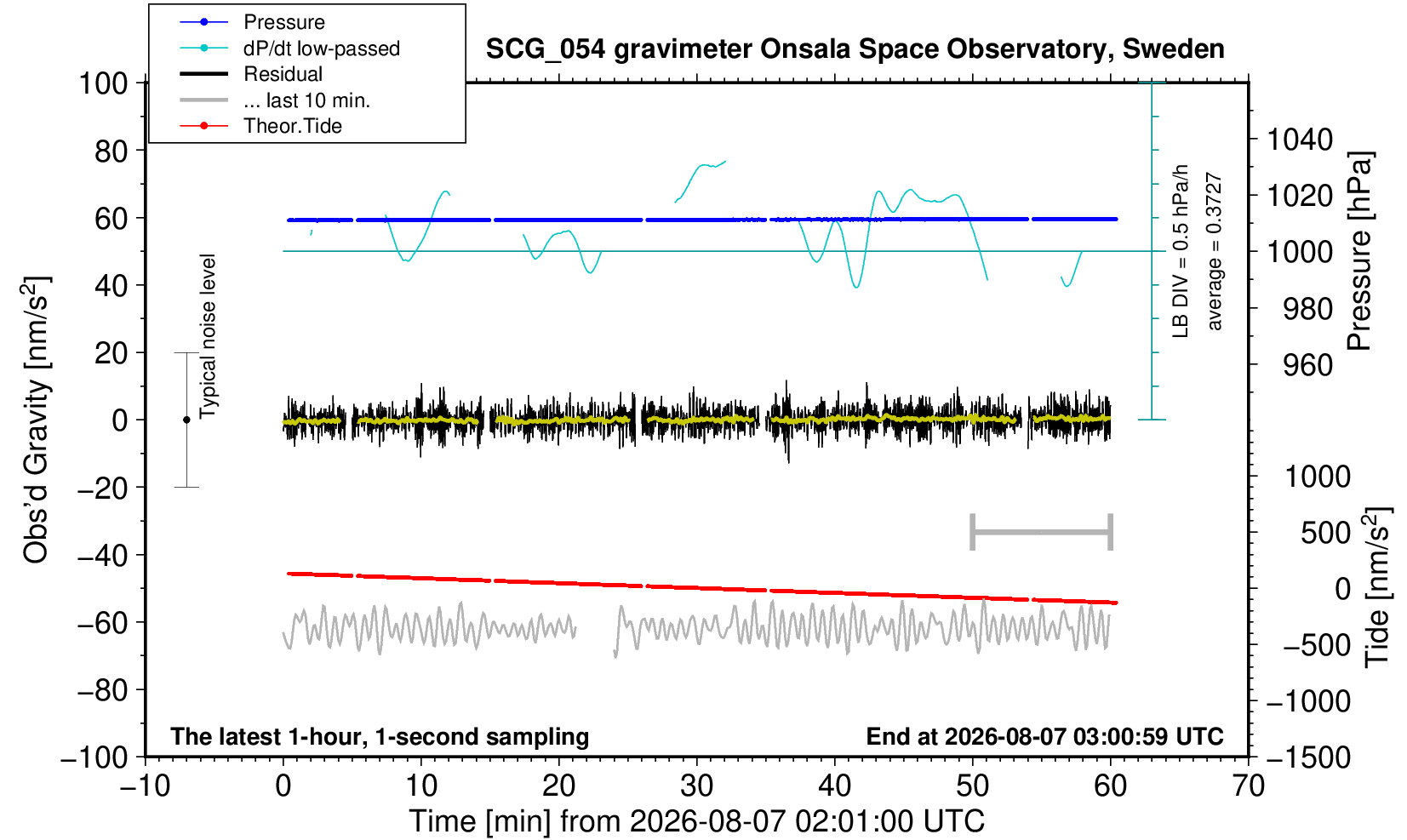 Pressure
dP/dt low-passed
Residual
... last 10 min.
Theor.Tide

SCG_054 gravimeter Onsala Space Observatory, Sweden

100
80
60
40
20
0
−20
−40
−60
−80
−100

Obs'd Gravity [nm/s$^2$]

Typical noise level

LB DIV = 0.5 hPa/h
average = 0.3727

1040
1020
1000
980
960

Pressure [hPa]

1000
500
0
−500
−1000
−1500

Tide [nm/s$^2$]

The latest 1-hour, 1-second sampling

End at 2026-08-07 03:00:59 UTC

−10
0
10
20
30
40
50
60
70

Time [min] from 2026-08-07 02:01:00 UTC